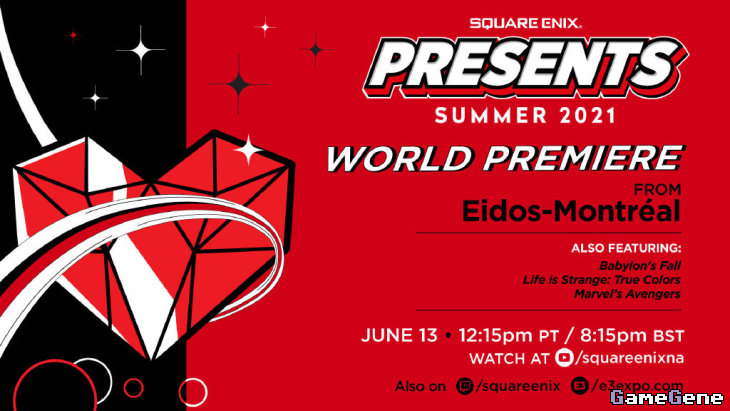 SQUARE ENIX.
PRESENTS
SUMMER 2021

WORLD PREMIERE
FROM
Eidos-Montréal

ALSO FEATURING:
Babylon's Fall
Life is Strange: True Colors
Marvel's Avengers

JUNE 13 • 12:15pm PT / 8:15pm BST
WATCH AT /squareenixna
Also on /squareenix /e3expo.com

GameGene